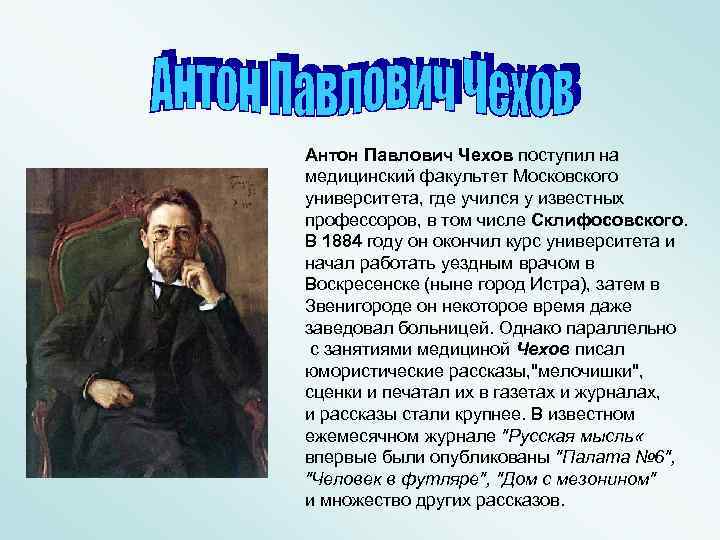 Антон Павлович Чехов

Антон Павлович Чехов поступил на медицинский факультет Московского университета, где учился у известных профессоров, в том числе Склифосовского. В 1884 году он окончил курс университета и начал работать уездным врачом в Воскресенске (ныне город Истра), затем в Звенигороде он некоторое время даже заведовал больницей. Однако параллельно с занятиями медициной Чехов писал юмористические рассказы,"мелочишки", сценки и печатал их в газетах и журналах, и рассказы стали крупнее. В известном ежемесячном журнале "Русская мысль« впервые были опубликованы "Палата №6", "Человек в футляре", "Дом с мезонином" и множество других рассказов.